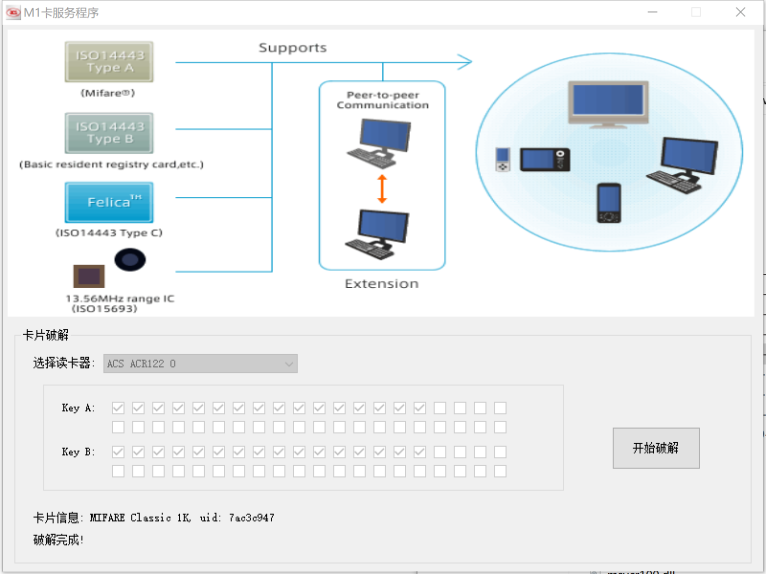 M1卡服务程序

ISO14443 Type A
(Mifare®)

ISO14443 Type B
(Basic resident registry card,etc.)

Felica™
(ISO14443 Type C)

13.56MHz range IC
(ISO15693)

Supports

Peer-to-peer Communication

Extension

卡片破解

选择读卡器: ACS ACR122 0

Key A:

Key B:

开始破解

卡片信息: MIFARE Classic 1K, uid: 7ac3c947
破解完成!